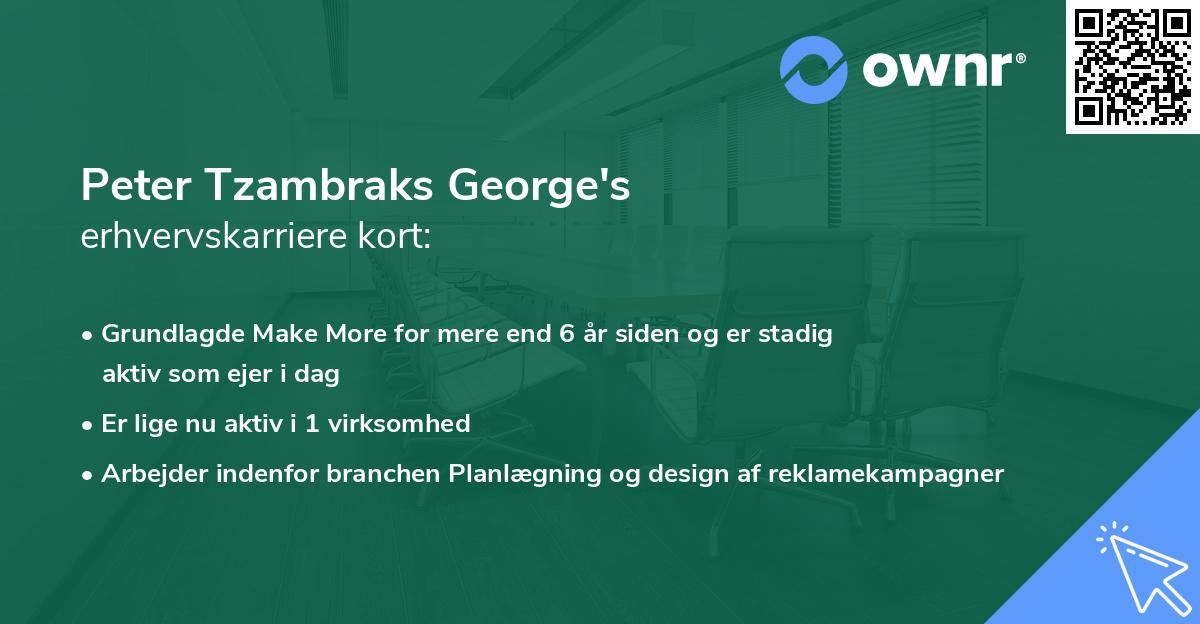 ownr®

Peter Tzambraks George's
erhvervskarriere kort:

• Grundlagde Make More for mere end 6 år siden og er stadig aktiv som ejer i dag
• Er lige nu aktiv i 1 virksomhed
• Arbejder indenfor branchen Planlægning og design af reklamekampagner